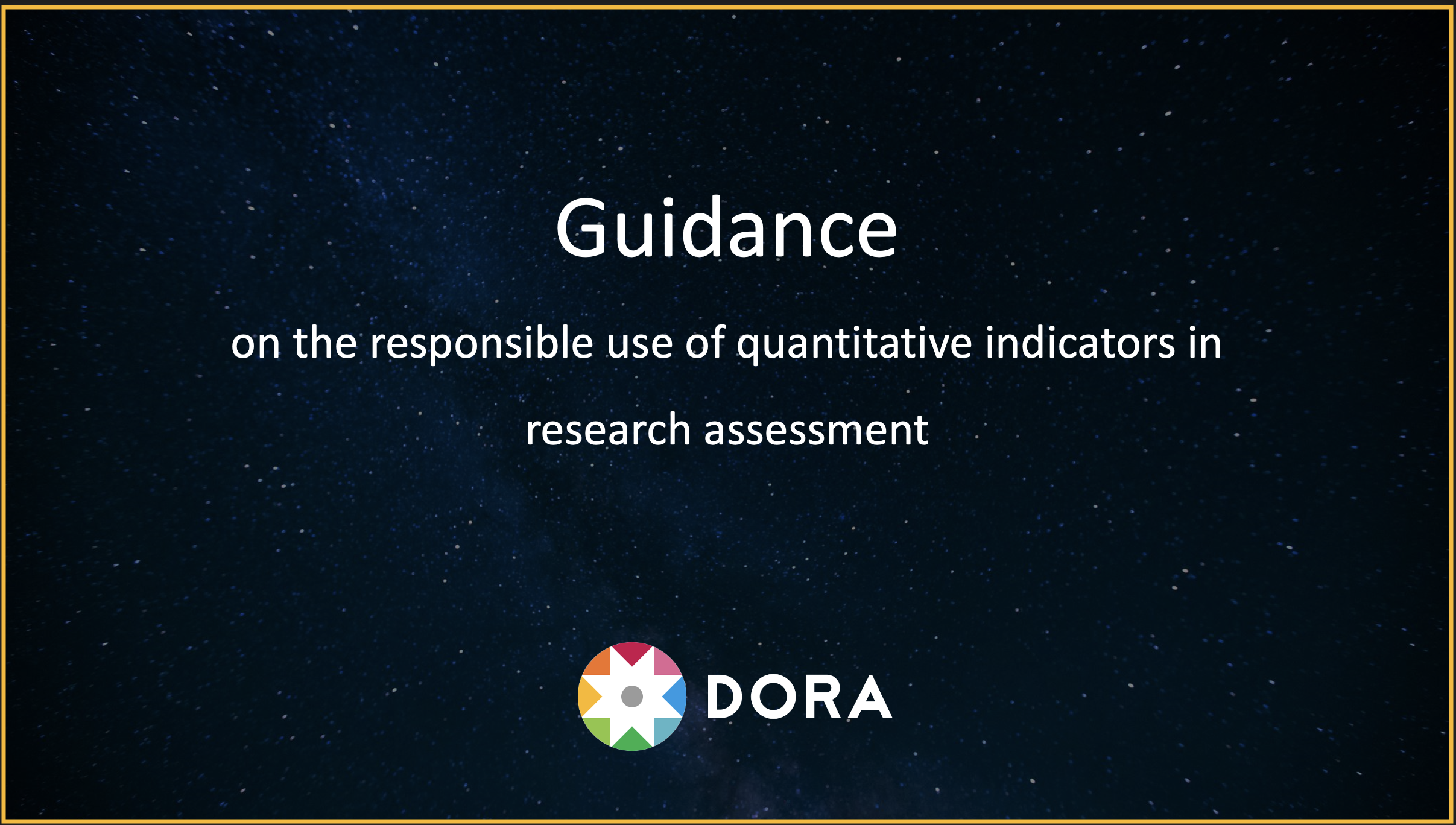 Guidance

on the responsible use of quantitative indicators in research assessment

DORA